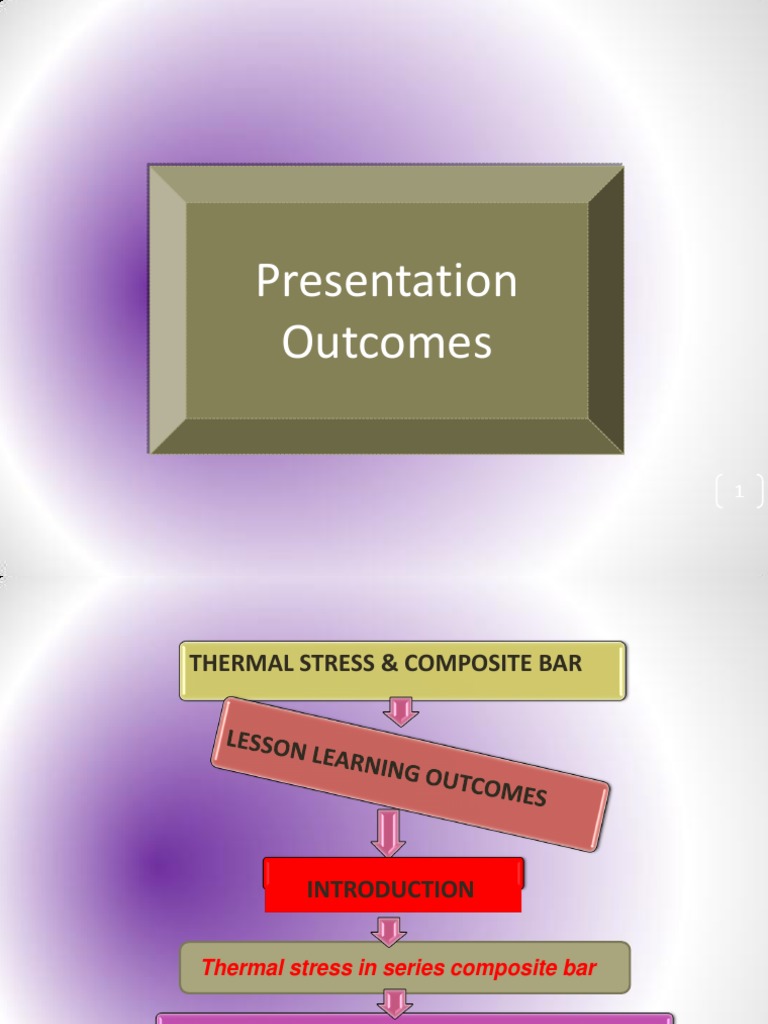 Presentation Outcomes

1

THERMAL STRESS & COMPOSITE BAR

LESSON LEARNING OUTCOMES

INTRODUCTION

Thermal stress in series composite bar